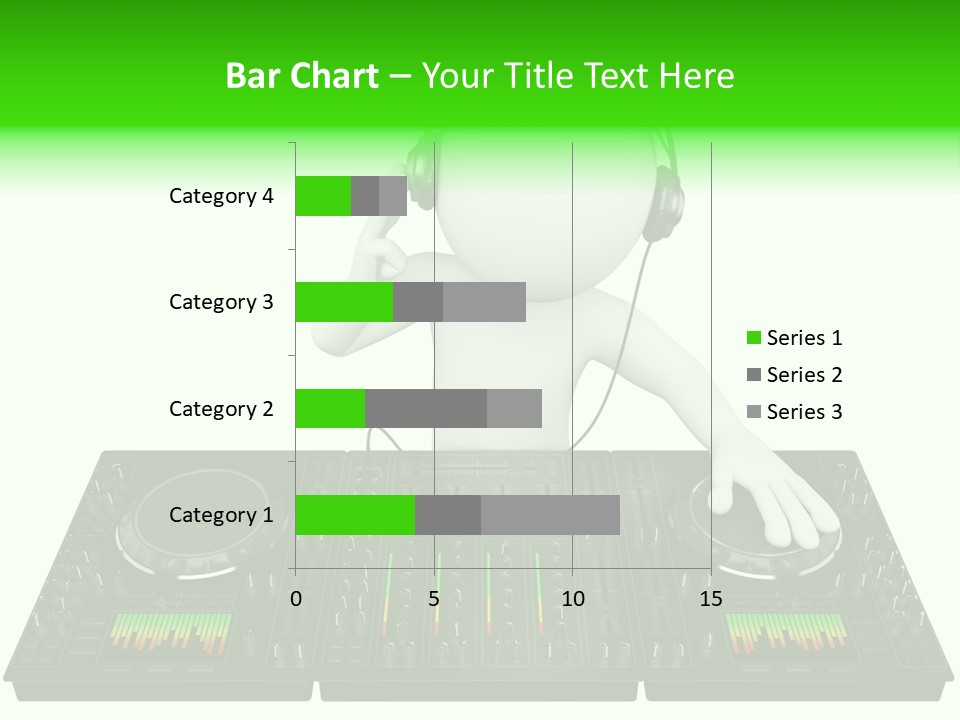 Bar Chart – Your Title Text Here

Category 4
Category 3
Category 2
Category 1

0
5
10
15

Series 1
Series 2
Series 3